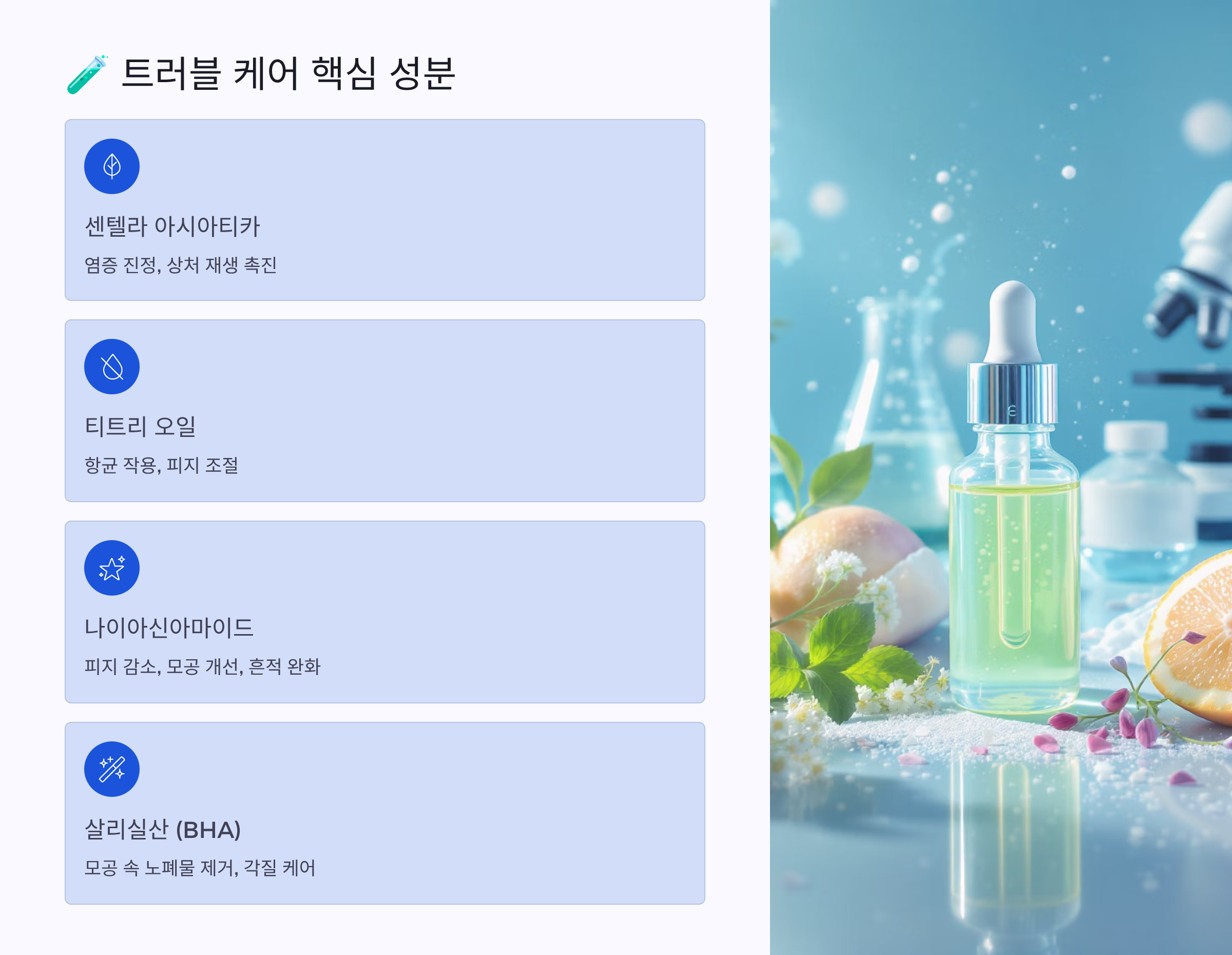 🧪 트러블 케어 핵심 성분

센텔라 아시아티카

염증 진정, 상처 재생 촉진

티트리 오일

항균 작용, 피지 조절

나이아신아마이드

피지 감소, 모공 개선, 흔적 완화

살리실산 (BHA)

모공 속 노폐물 제거, 각질 케어